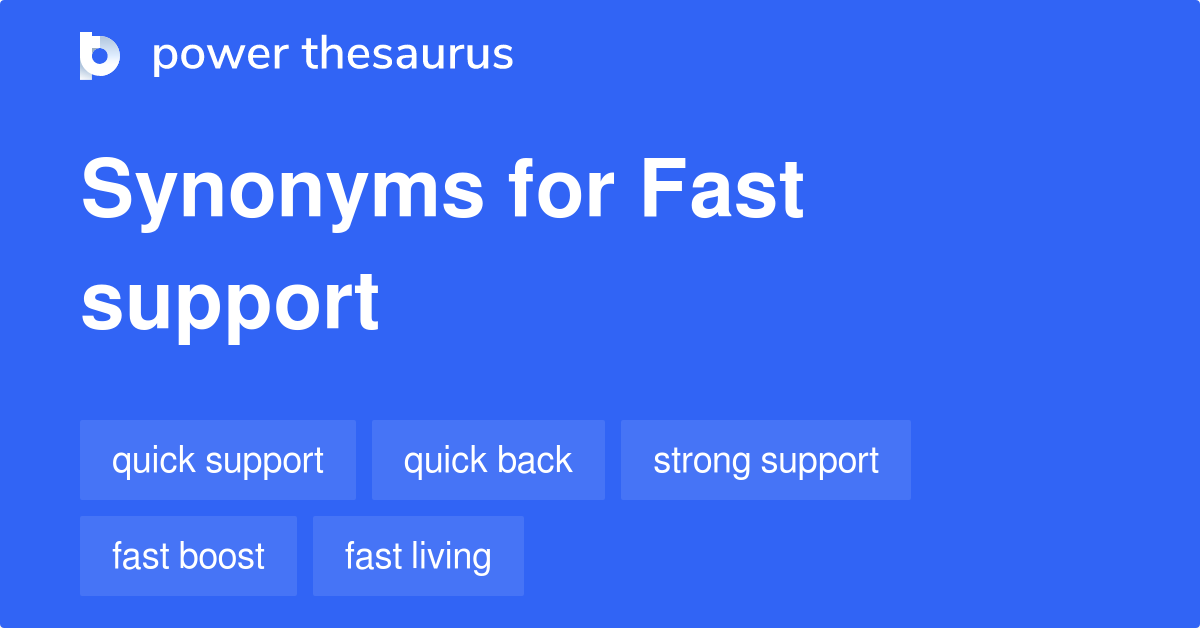 power thesaurus

Synonyms for Fast support

quick support
quick back
strong support
fast boost
fast living